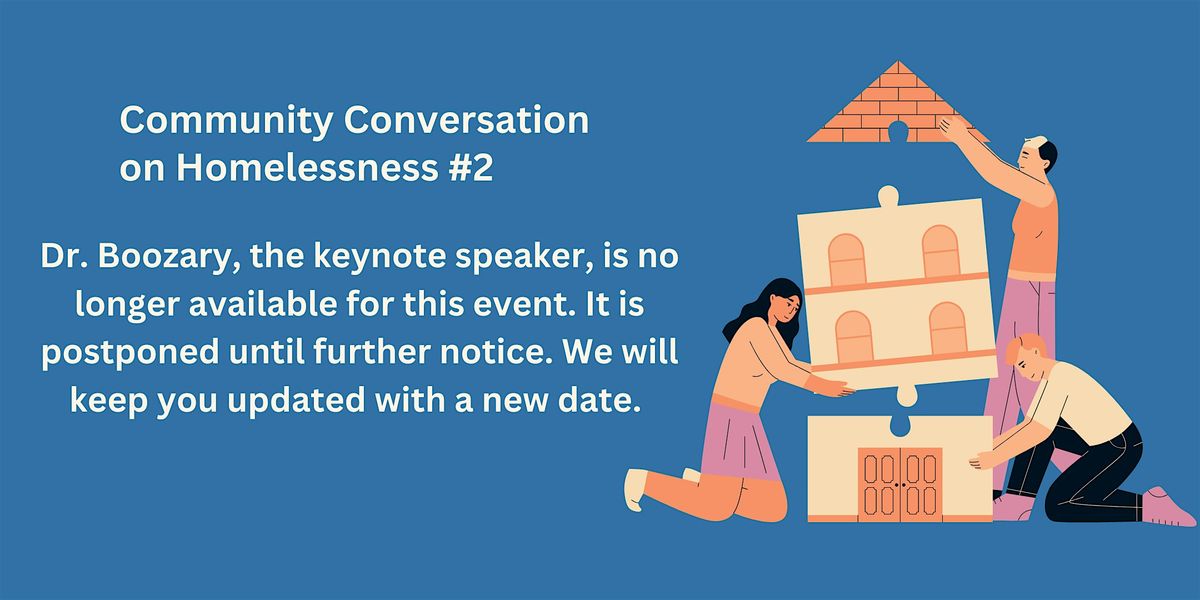 Community Conversation on Homelessness #2

Dr. Boozary, the keynote speaker, is no longer available for this event. It is postponed until further notice. We will keep you updated with a new date.